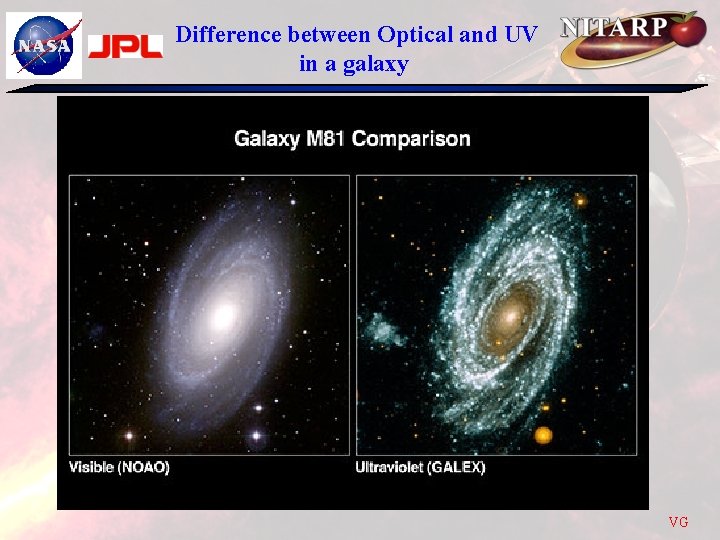 NASA JPL

Difference between Optical and UV in a galaxy

NITARP

Galaxy M81 Comparison

Visible (NOAO)

Ultraviolet (GALEX)

VG